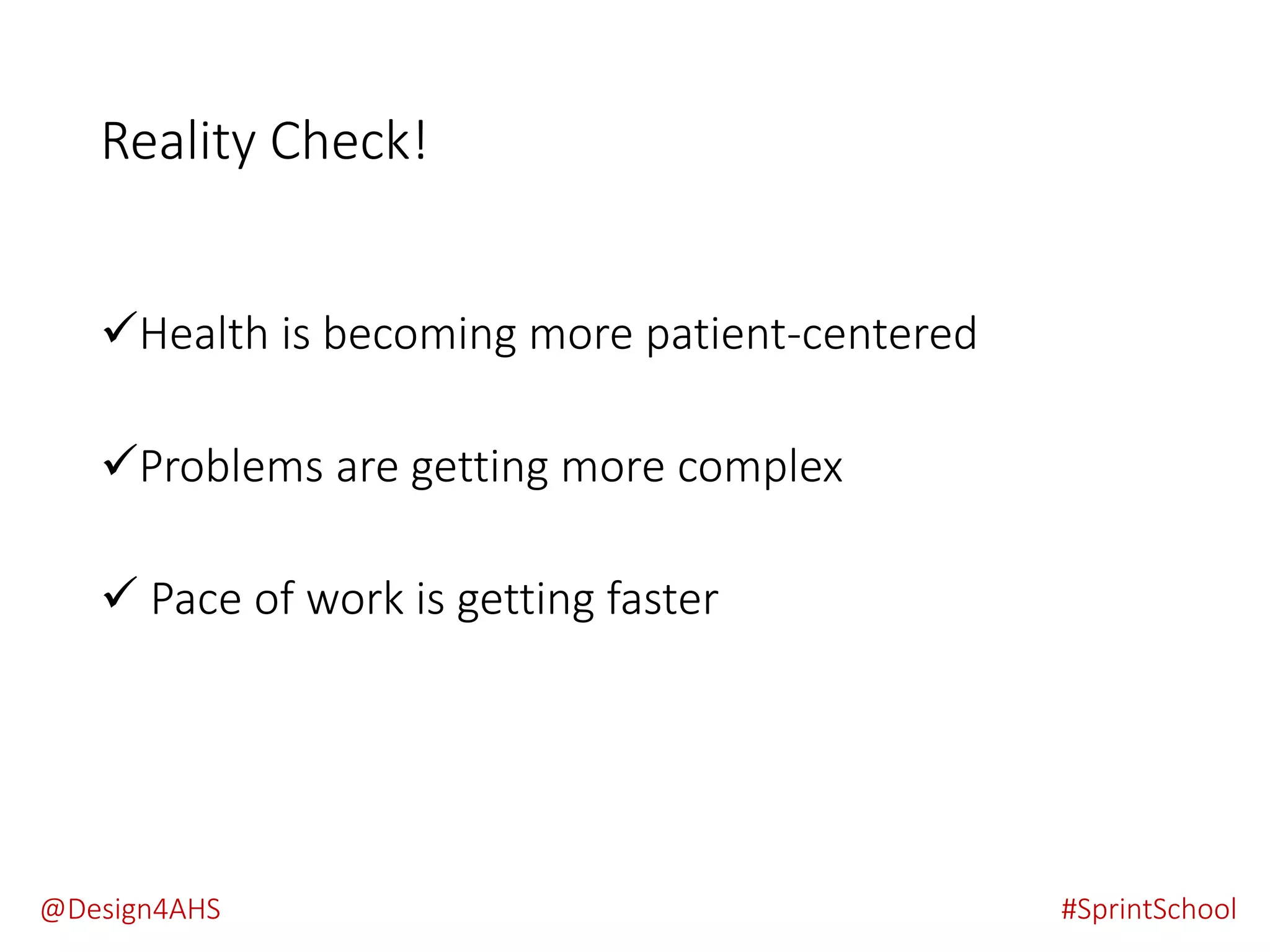 Reality Check!

✓Health is becoming more patient-centered

✓Problems are getting more complex

✓ Pace of work is getting faster

@Design4AHS

#SprintSchool